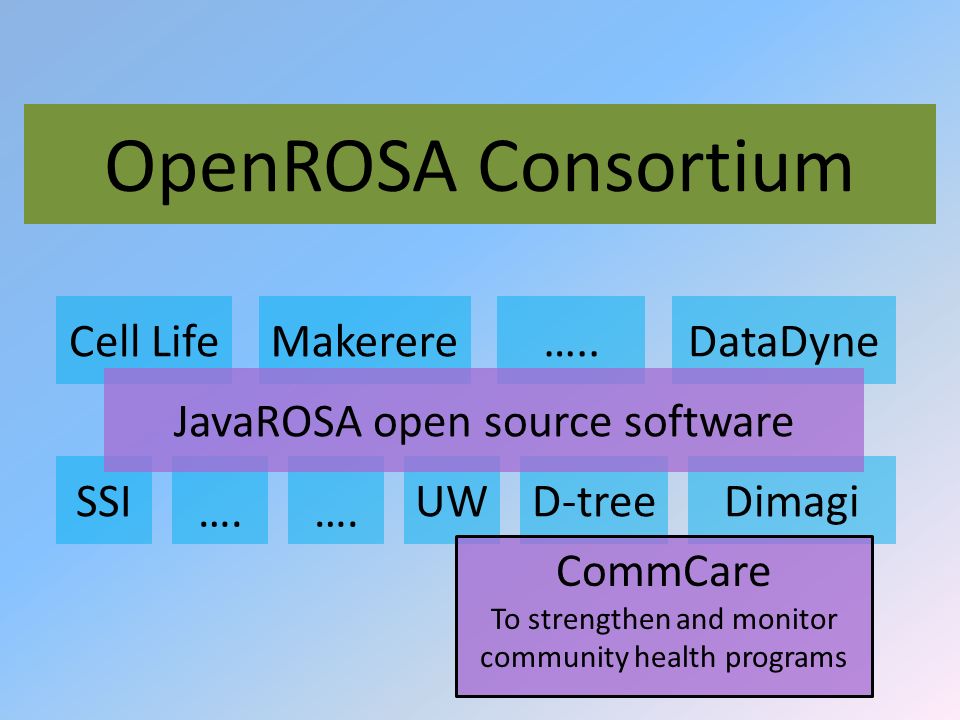 OpenROSA Consortium

Cell Life

Makerere

…..

DataDyne

JavaROSA open source software

SSI

….

….

UW

D-tree

Dimagi

CommCare

To strengthen and monitor community health programs